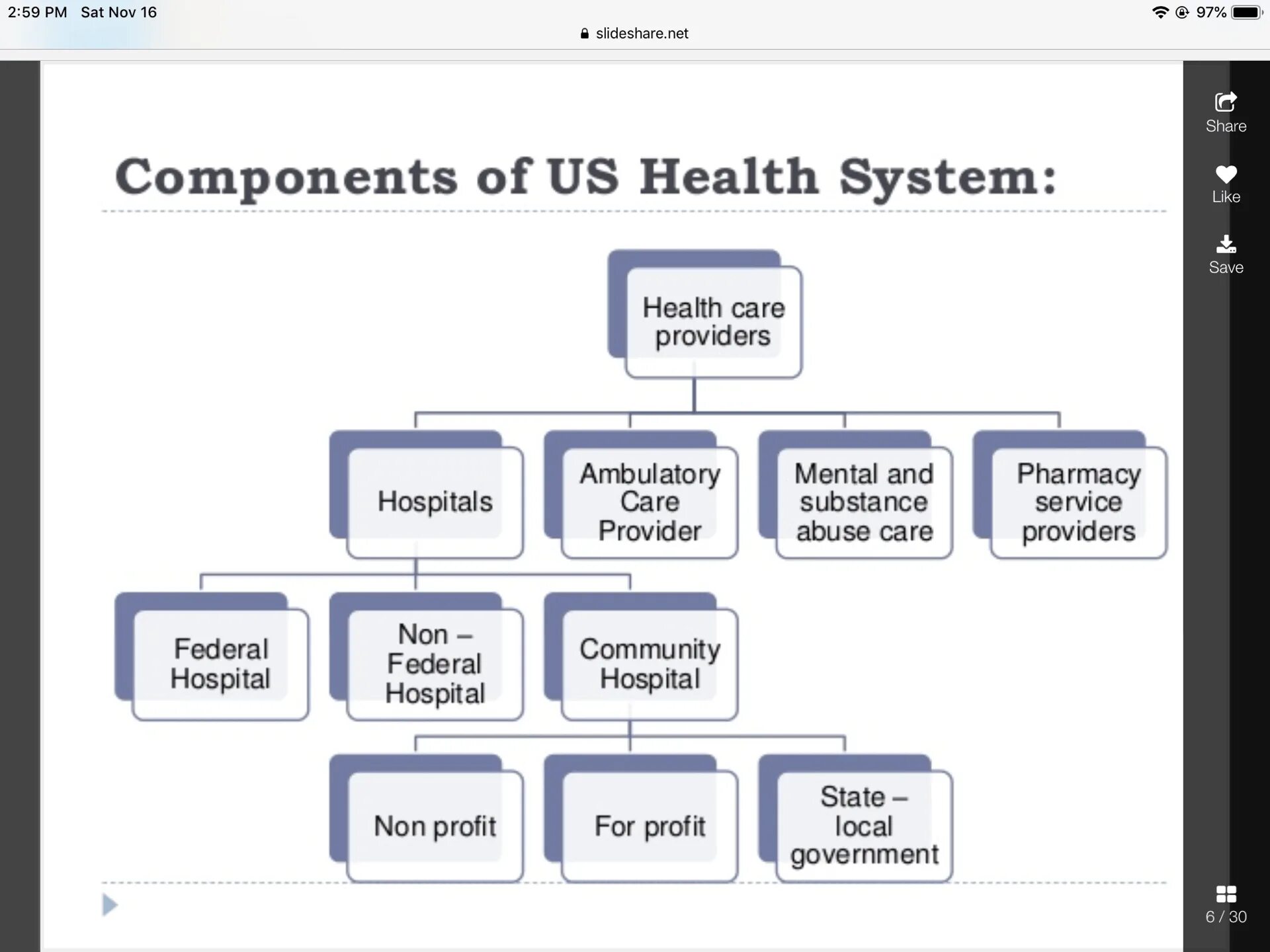 2:59 PM Sat Nov 16

97%

slideshare.net

Share

Like

Save

Components of US Health System:

Health care providers

Hospitals

Ambulatory Care Provider

Mental and substance abuse care

Pharmacy service providers

Federal Hospital

Non – Federal Hospital

Community Hospital

Non profit

For profit

State – local government

6 / 30